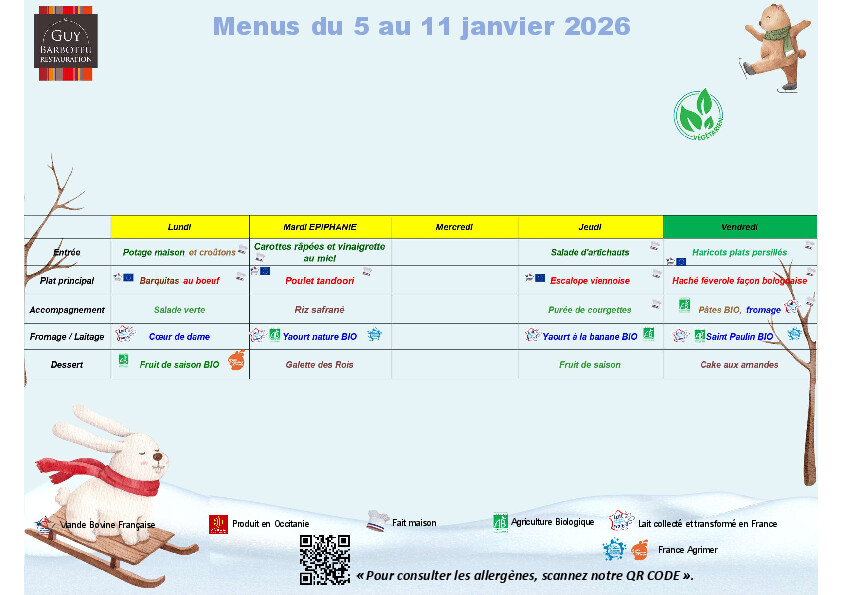 GUY BARBOTEU RESTAURATION

Menus du 5 au 11 janvier 2026

VÉGÉTARIEN

| | Lundi | Mardi EPIPHANIE | Mercredi | Jeudi | Vendredi |
|---|---|---|---|---|---|
| Entrée | Potage maison et croûtons | Carottes râpées et vinaigrette au miel | | Salade d'artichauts | Haricots plats persillés |
| Plat principal | Barquitas au boeuf | Poulet tandoori | | Escalope viennoise | Haché féverole façon bolognaise |
| Accompagnement | Salade verte | Riz safrané | | Purée de courgettes | Pâtes BIO, fromage |
| Fromage / Laitage | Cœur de dame | Yaourt nature BIO | | Yaourt à la banane BIO | Saint Paulin BIO |
| Dessert | Fruit de saison BIO | Galette des Rois | | Fruit de saison | Cake aux amandes |

Viande Bovine Française
Produit en Occitanie
Fait maison
Agriculture Biologique
Lait collecté et transformé en France
France Agrimer

« Pour consulter les allergènes, scannez notre QR CODE ».